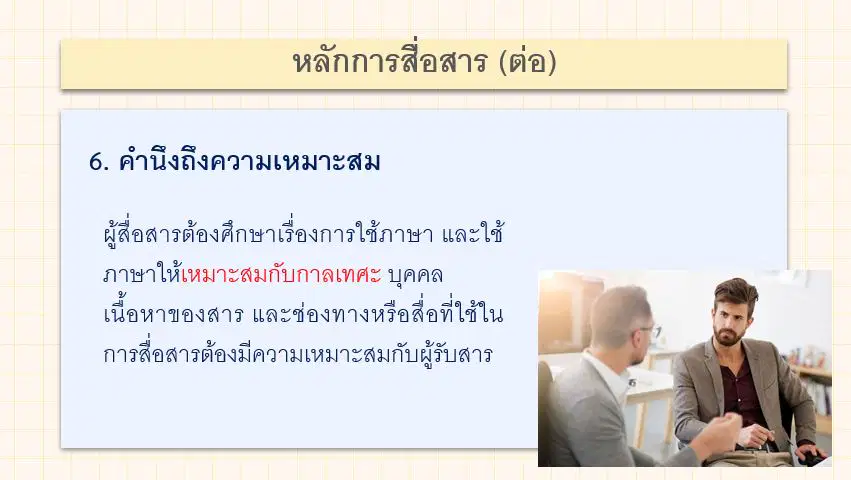 หลักการสื่อสาร (ต่อ)

6. คำนึงถึงความเหมาะสม

ผู้สื่อสารต้องศึกษาเรื่องการใช้ภาษา และใช้ภาษาให้เหมาะสมกับกาลเทศะ บุคคล เนื้อหาของสาร และช่องทางหรือสื่อที่ใช้ในการสื่อสารต้องมีความเหมาะสมกับผู้รับสาร